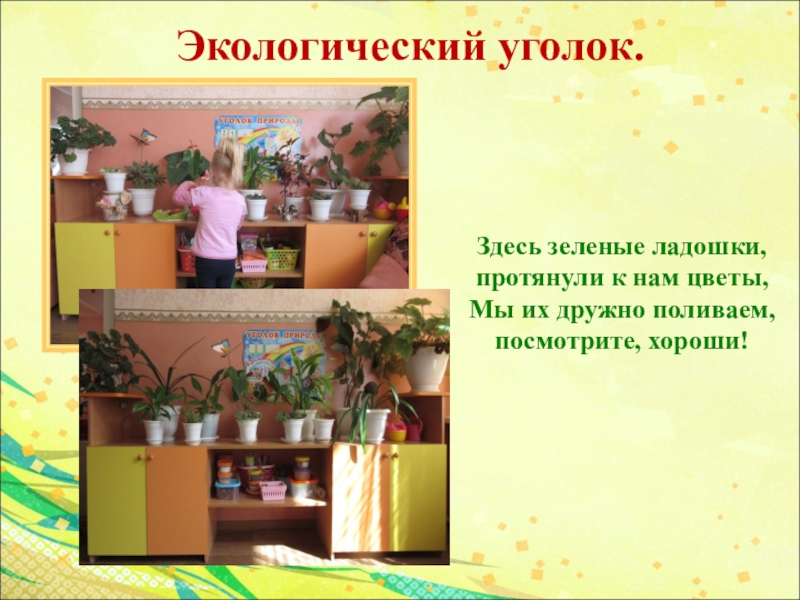 Экологический уголок.

УГОЛОК ПРИРОДЫ

УГОЛОК ПРИРОДЫ

Здесь зеленые ладошки,
протянули к нам цветы,
Мы их дружно поливаем,
посмотрите, хороши!